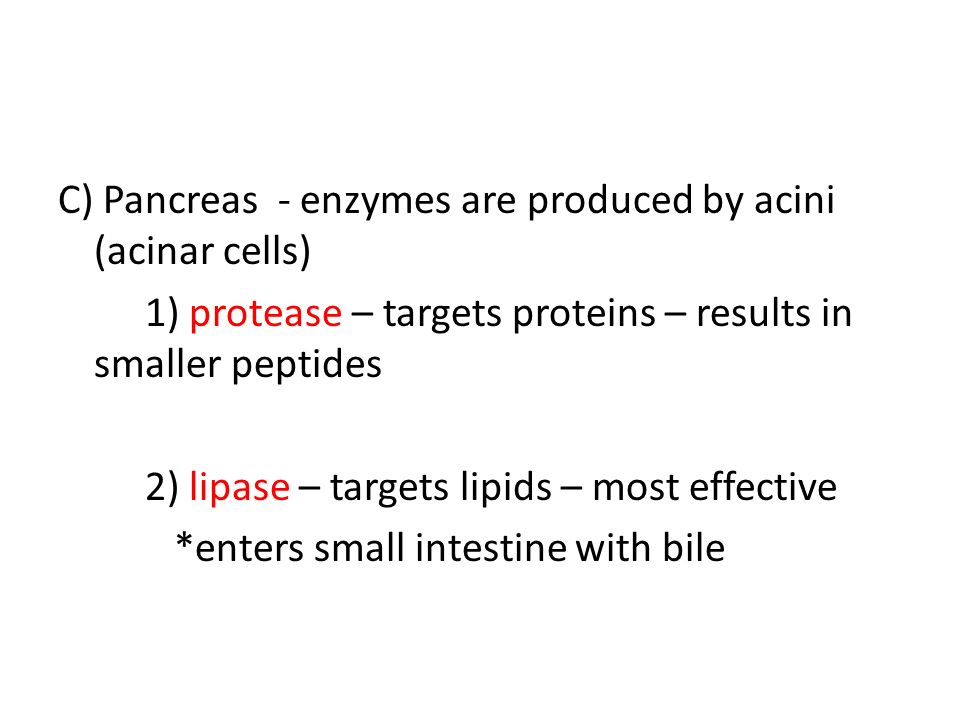 C) Pancreas - enzymes are produced by acini (acinar cells)

1) protease – targets proteins – results in smaller peptides

2) lipase – targets lipids – most effective

*enters small intestine with bile